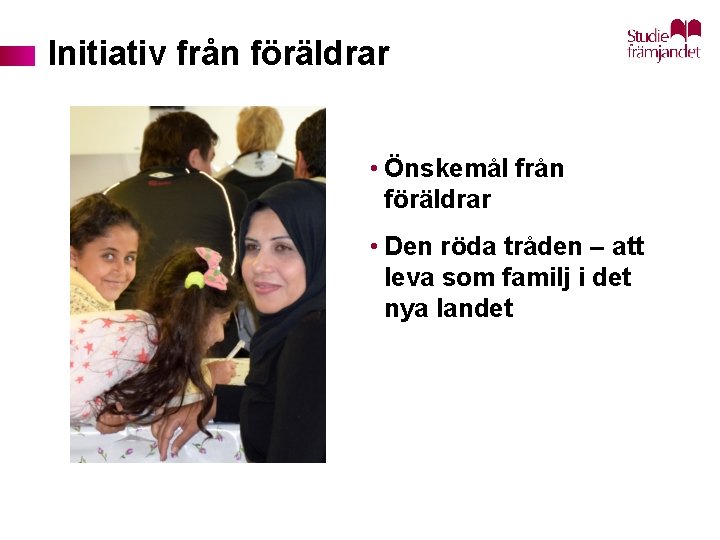 Initiativ från föräldrar

Studie främjandet

• Önskemål från föräldrar

• Den röda tråden – att leva som familj i det nya landet